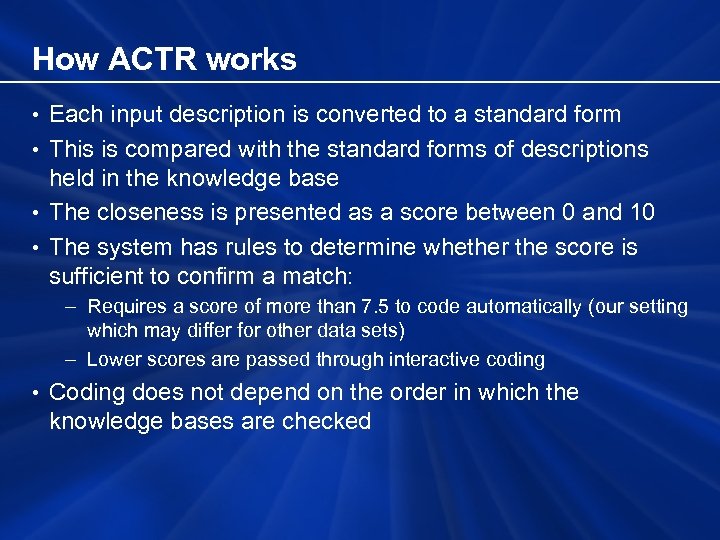 How ACTR works

• Each input description is converted to a standard form
• This is compared with the standard forms of descriptions held in the knowledge base
• The closeness is presented as a score between 0 and 10
• The system has rules to determine whether the score is sufficient to confirm a match:
  – Requires a score of more than 7.5 to code automatically (our setting which may differ for other data sets)
  – Lower scores are passed through interactive coding
• Coding does not depend on the order in which the knowledge bases are checked